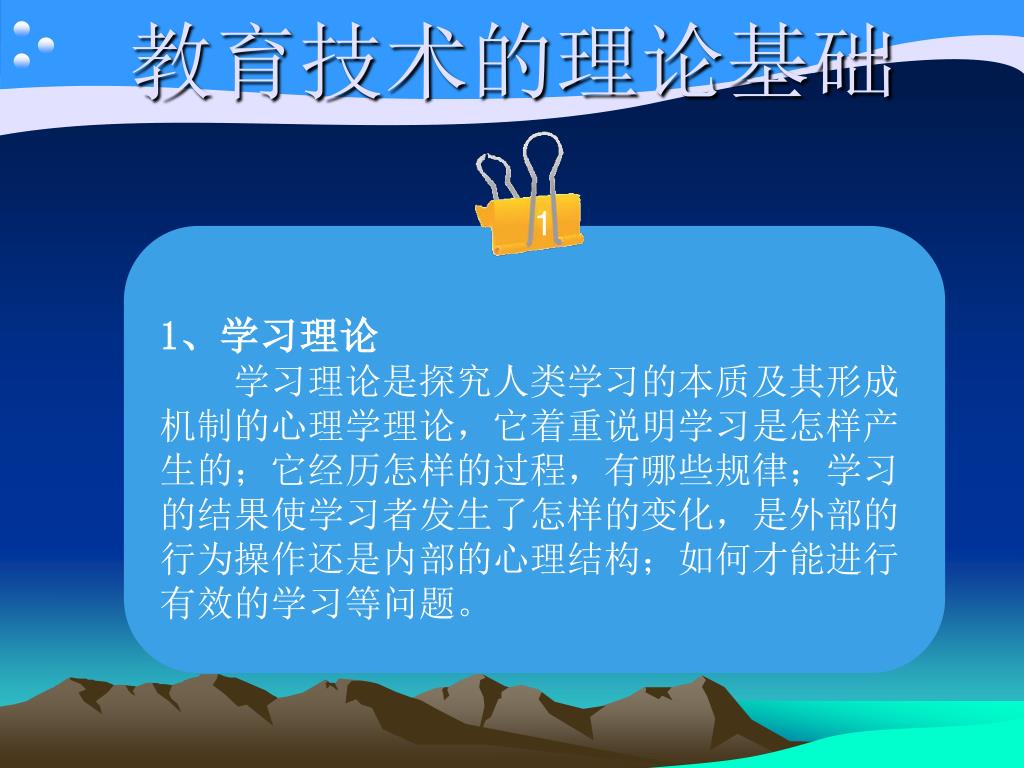 教育技术的理论基础

1

1、学习理论

学习理论是探究人类学习的本质及其形成机制的心理学理论，它着重说明学习是怎样产生的；它经历怎样的过程，有哪些规律；学习的结果使学习者发生了怎样的变化，是外部的行为操作还是内部的心理结构；如何才能进行有效的学习等问题。